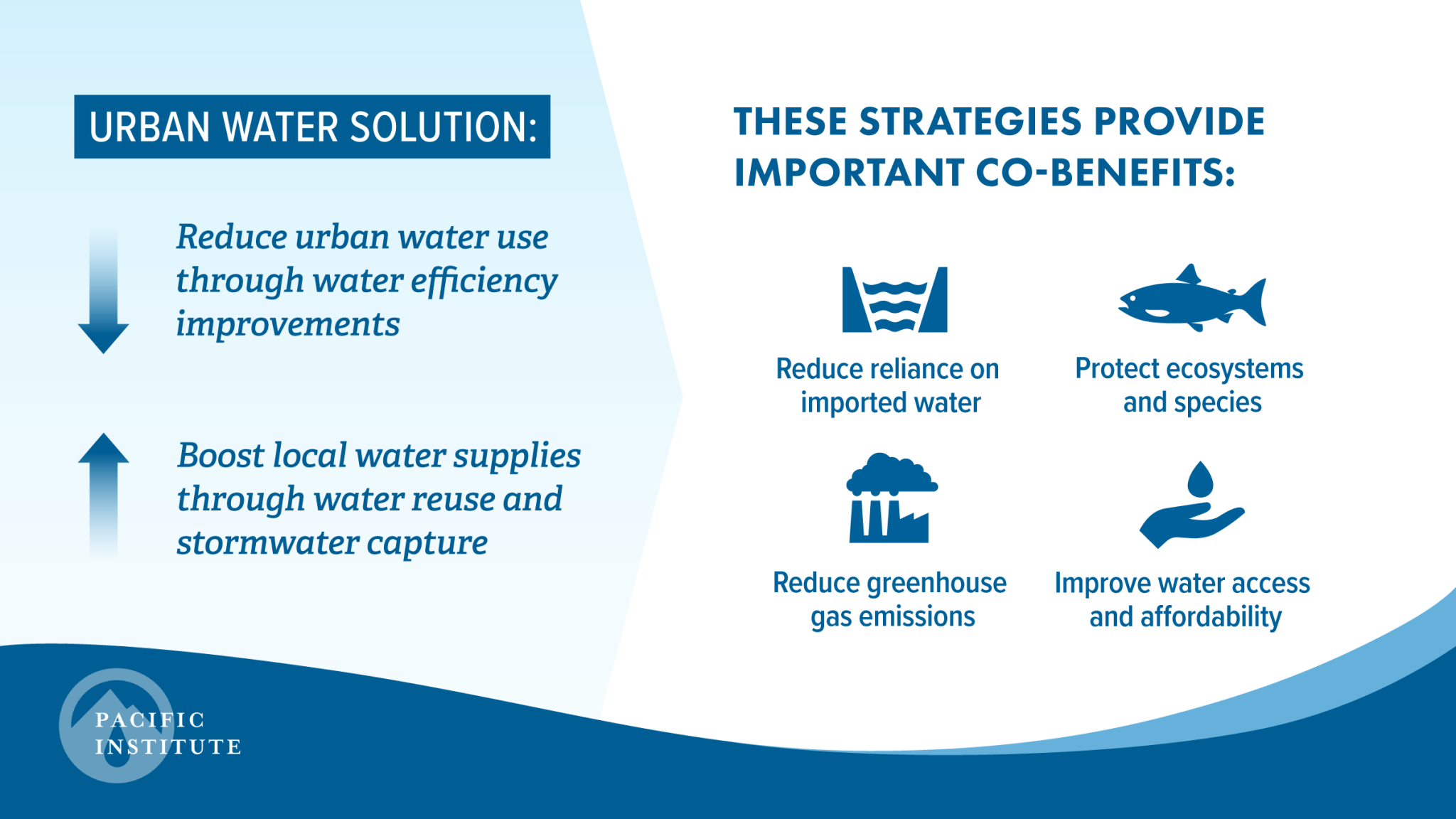 URBAN WATER SOLUTION:

Reduce urban water use through water efficiency improvements

Boost local water supplies through water reuse and stormwater capture

THESE STRATEGIES PROVIDE IMPORTANT CO-BENEFITS:

Reduce reliance on imported water

Protect ecosystems and species

Reduce greenhouse gas emissions

Improve water access and affordability

PACIFIC INSTITUTE